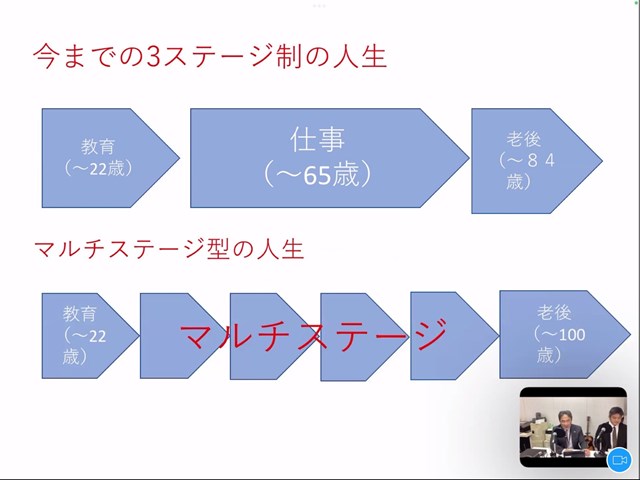 今までの3ステージ制の人生

教育
（～22歳）

仕事
（～65歳）

老後
（～８４歳）

マルチステージ型の人生

教育
（～22歳）

マルチステージ

老後
（～100歳）